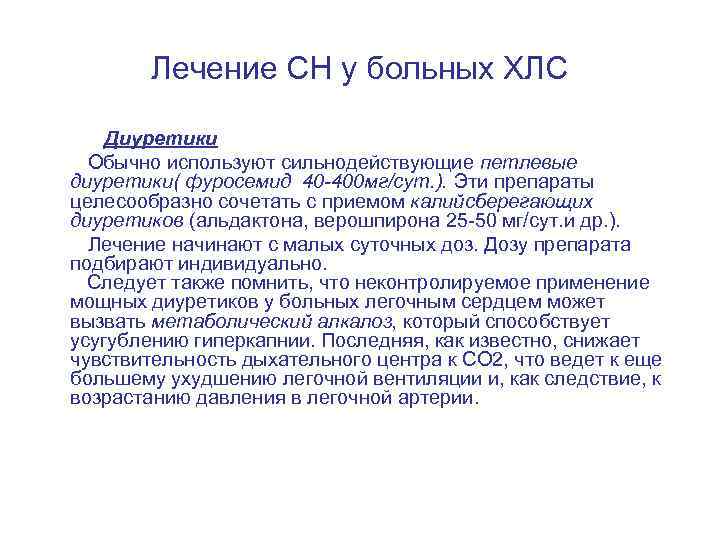 Лечение СН у больных ХЛС

Диуретики

Обычно используют сильнодействующие петлевые диуретики( фуросемид 40-400мг/сут.). Эти препараты целесообразно сочетать с приемом калийсберегающих диуретиков (альдактона, верошпирона 25-50 мг/сут.и др.).

Лечение начинают с малых суточных доз. Дозу препарата подбирают индивидуально.

Следует также помнить, что неконтролируемое применение мощных диуретиков у больных легочным сердцем может вызвать метаболический алкалоз, который способствует усугублению гиперкапнии. Последняя, как известно, снижает чувствительность дыхательного центра к СО2, что ведет к еще большему ухудшению легочной вентиляции и, как следствие, к возрастанию давления в легочной артерии.